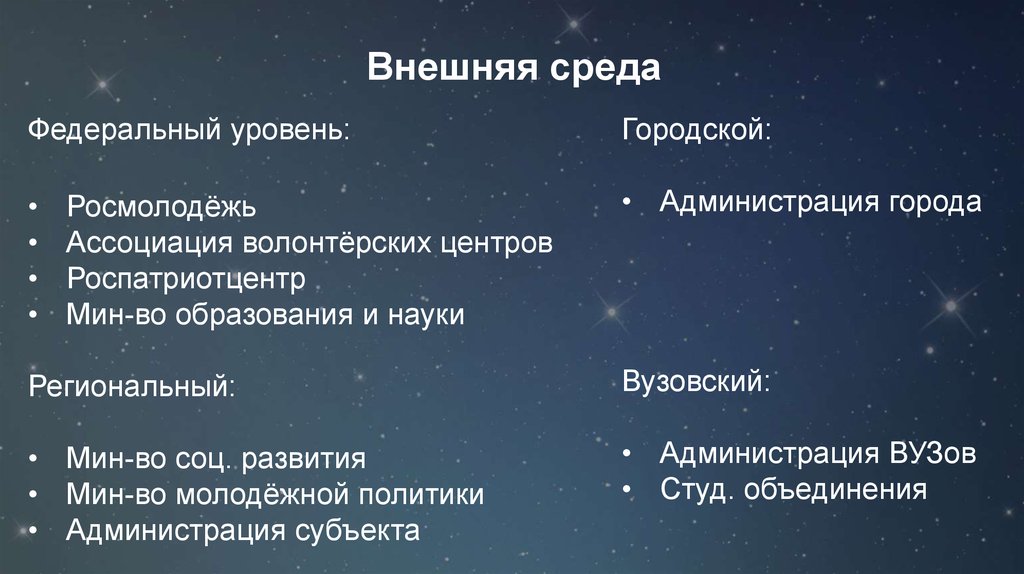 Внешняя среда

Федеральный уровень:

• Росмолодёжь
• Ассоциация волонтёрских центров
• Роспатриотцентр
• Мин-во образования и науки

Региональный:

• Мин-во соц. развития
• Мин-во молодёжной политики
• Администрация субъекта

Городской:

• Администрация города

Вузовский:

• Администрация ВУЗов
• Студ. объединения